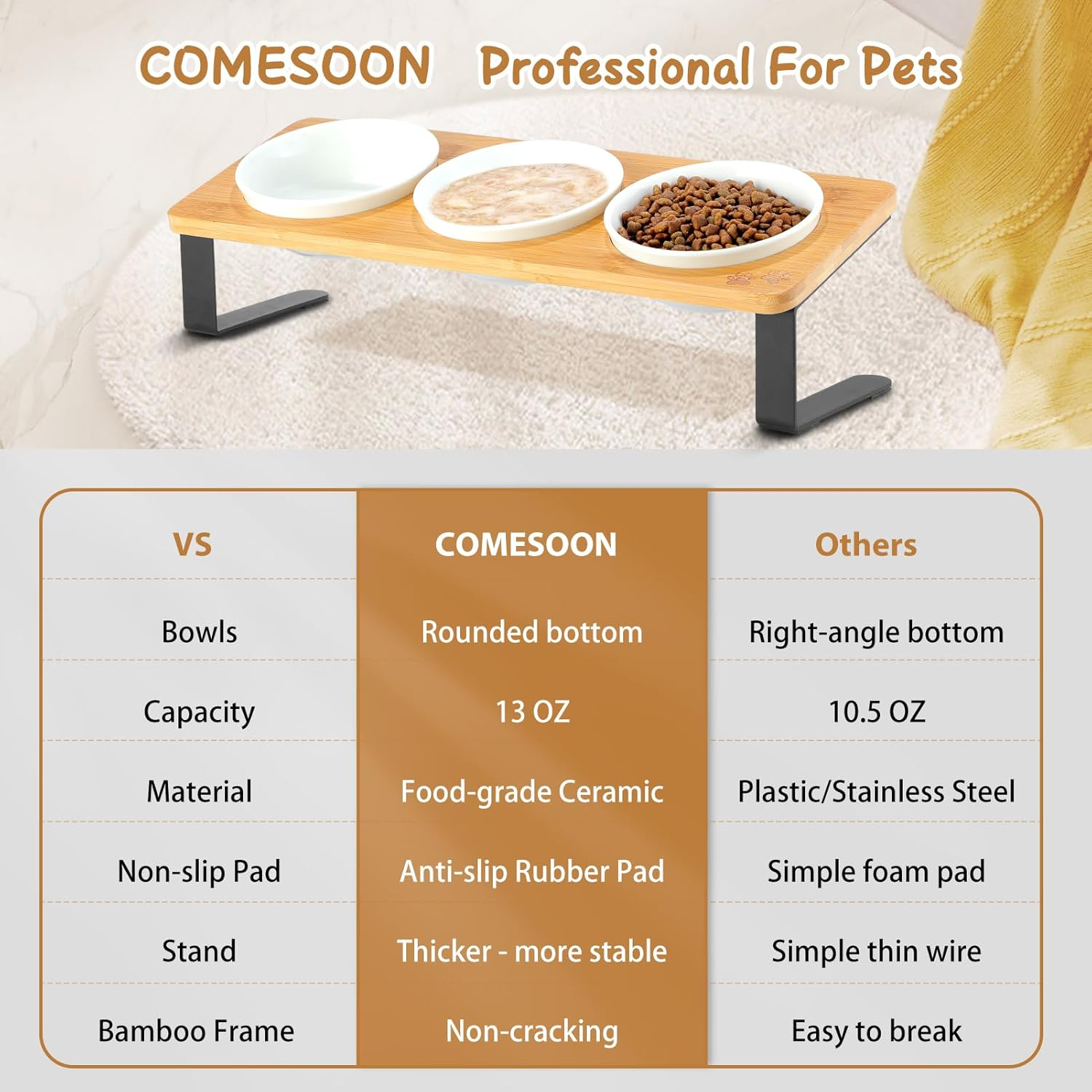 COMESOON Professional For Pets

| VS | COMESOON | Others |
|---|---|---|
| Bowls | Rounded bottom | Right-angle bottom |
| Capacity | 13 OZ | 10.5 OZ |
| Material | Food-grade Ceramic | Plastic/Stainless Steel |
| Non-slip Pad | Anti-slip Rubber Pad | Simple foam pad |
| Stand | Thicker - more stable | Simple thin wire |
| Bamboo Frame | Non-cracking | Easy to break |